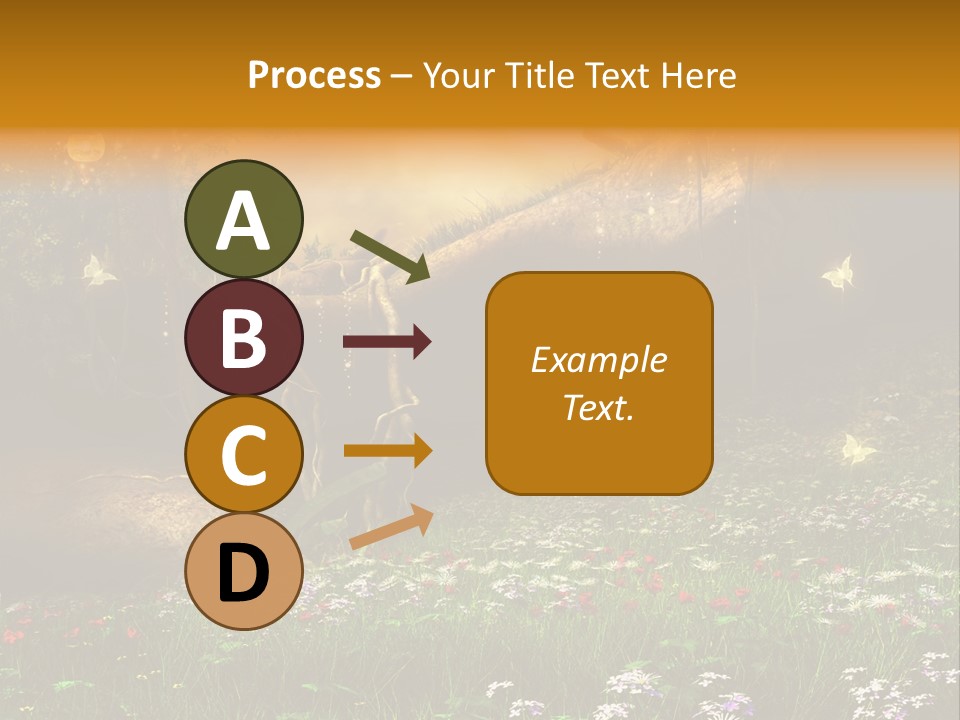 Process – Your Title Text Here

A

B

C

D

Example Text.